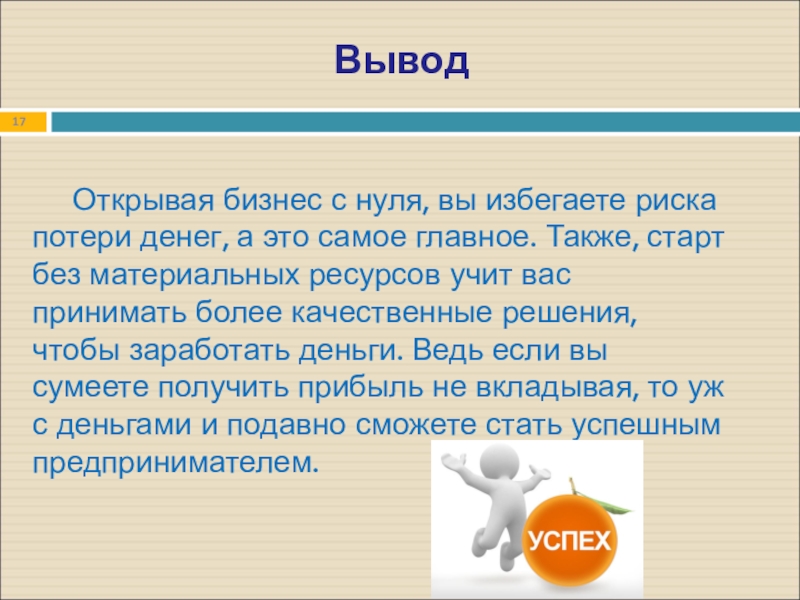 Вывод

17

Открывая бизнес с нуля, вы избегаете риска потери денег, а это самое главное. Также, старт без материальных ресурсов учит вас принимать более качественные решения, чтобы заработать деньги. Ведь если вы сумеете получить прибыль не вкладывая, то уж с деньгами и подавно сможете стать успешным предпринимателем.

УСПЕХ